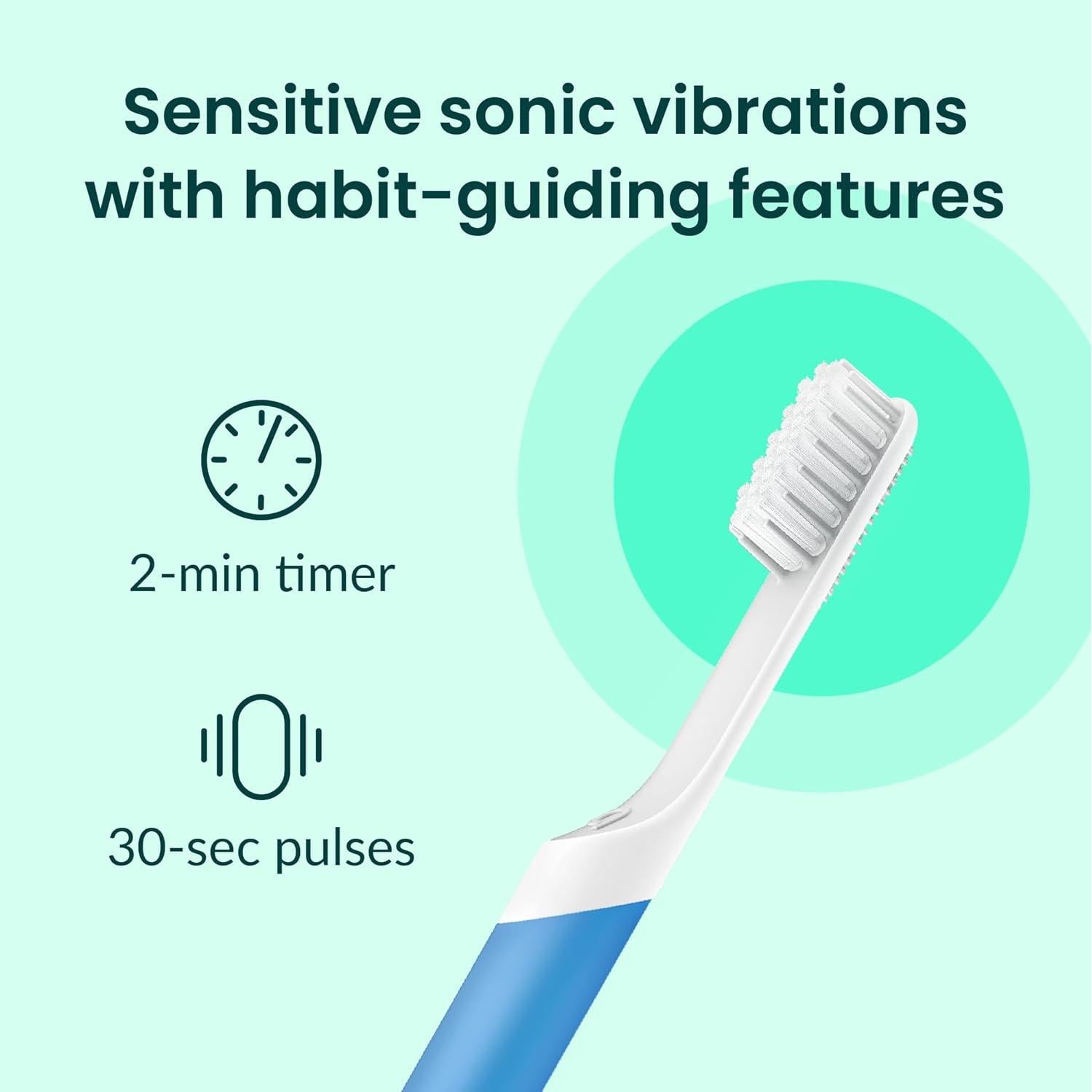 Sensitive sonic vibrations with habit-guiding features

2-min timer

30-sec pulses